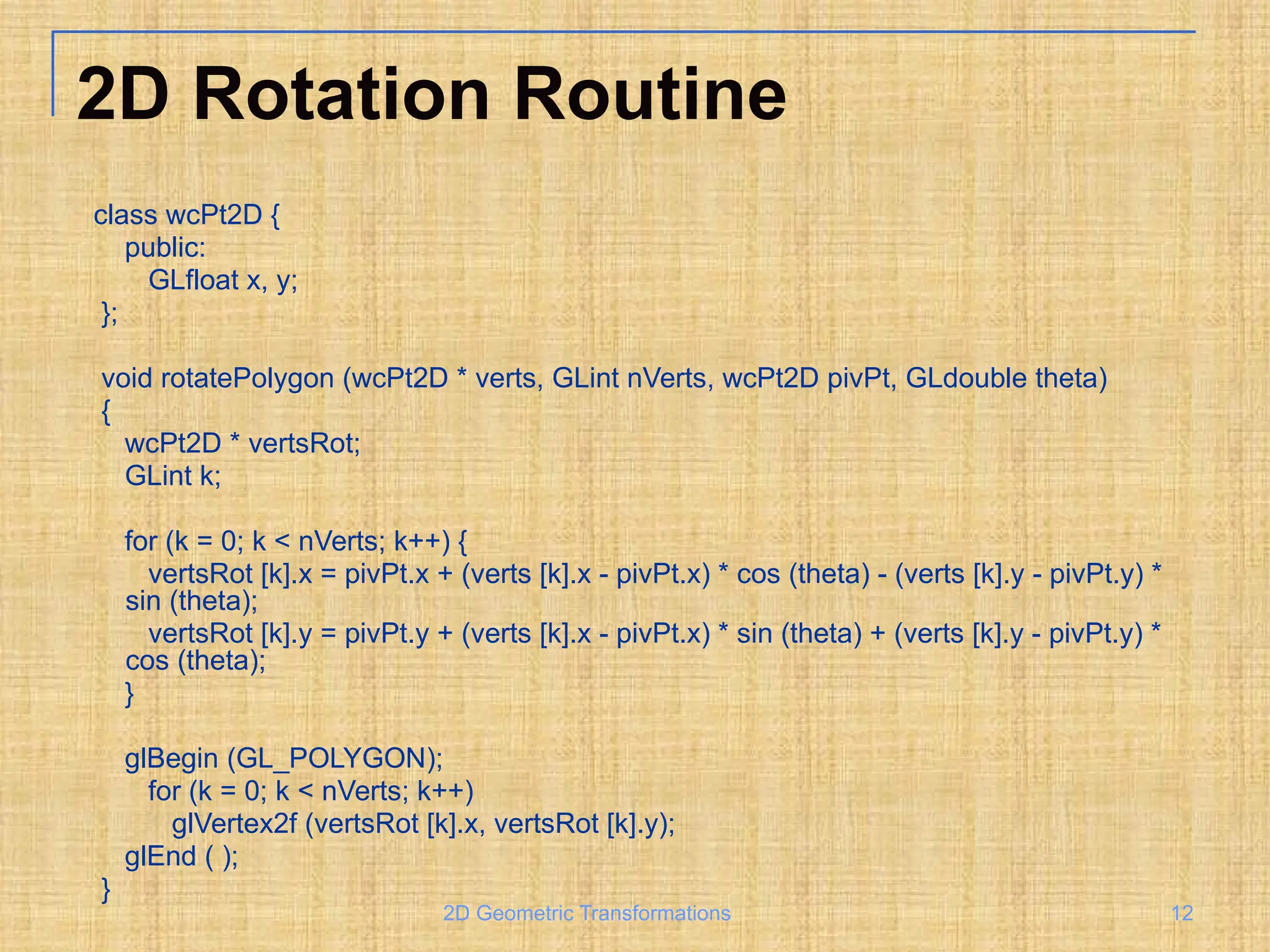 2D Rotation Routine

class wcPt2D {
public:
GLfloat x, y;
};

void rotatePolygon (wcPt2D * verts, GLint nVerts, wcPt2D pivPt, GLdouble theta)
{
wcPt2D * vertsRot;
GLint k;

for (k = 0; k < nVerts; k++) {
vertsRot [k].x = pivPt.x + (verts [k].x - pivPt.x) * cos (theta) - (verts [k].y - pivPt.y) * sin (theta);
vertsRot [k].y = pivPt.y + (verts [k].x - pivPt.x) * sin (theta) + (verts [k].y - pivPt.y) * cos (theta);
}

glBegin (GL_POLYGON);
for (k = 0; k < nVerts; k++)
glVertex2f (vertsRot [k].x, vertsRot [k].y);
glEnd ( );
}

2D Geometric Transformations

12